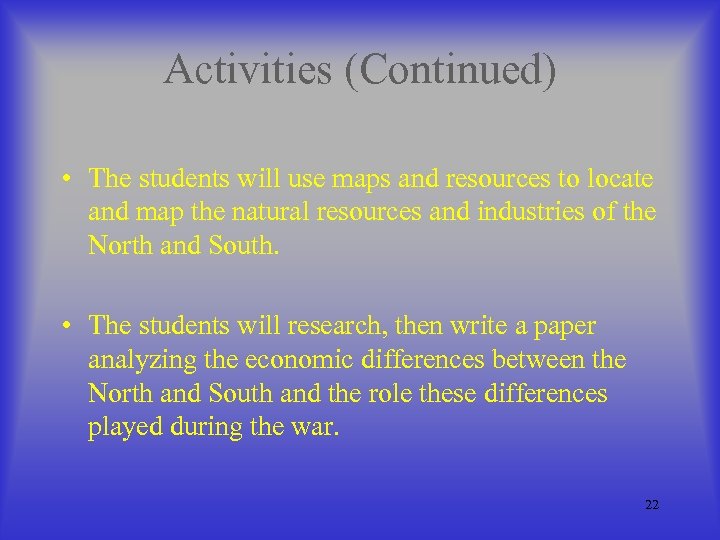 Activities (Continued)

• The students will use maps and resources to locate and map the natural resources and industries of the North and South.

• The students will research, then write a paper analyzing the economic differences between the North and South and the role these differences played during the war.

22